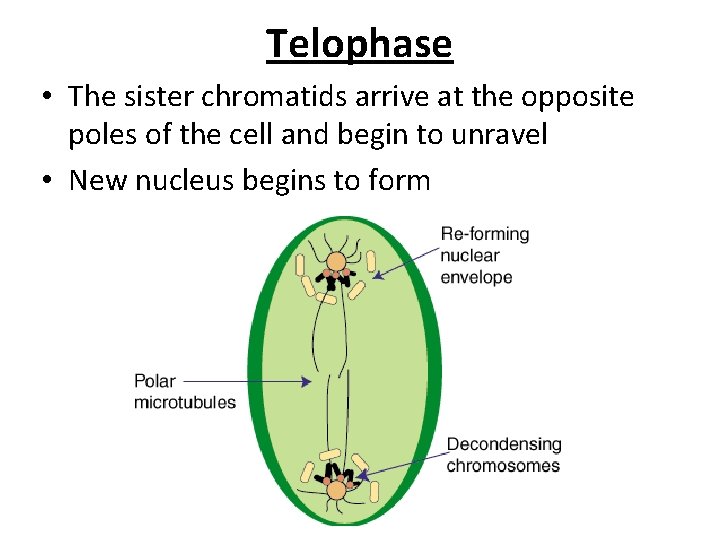 Telophase

• The sister chromatids arrive at the opposite poles of the cell and begin to unravel

• New nucleus begins to form

Re-forming nuclear envelope

Polar microtubules

Decondensing chromosomes